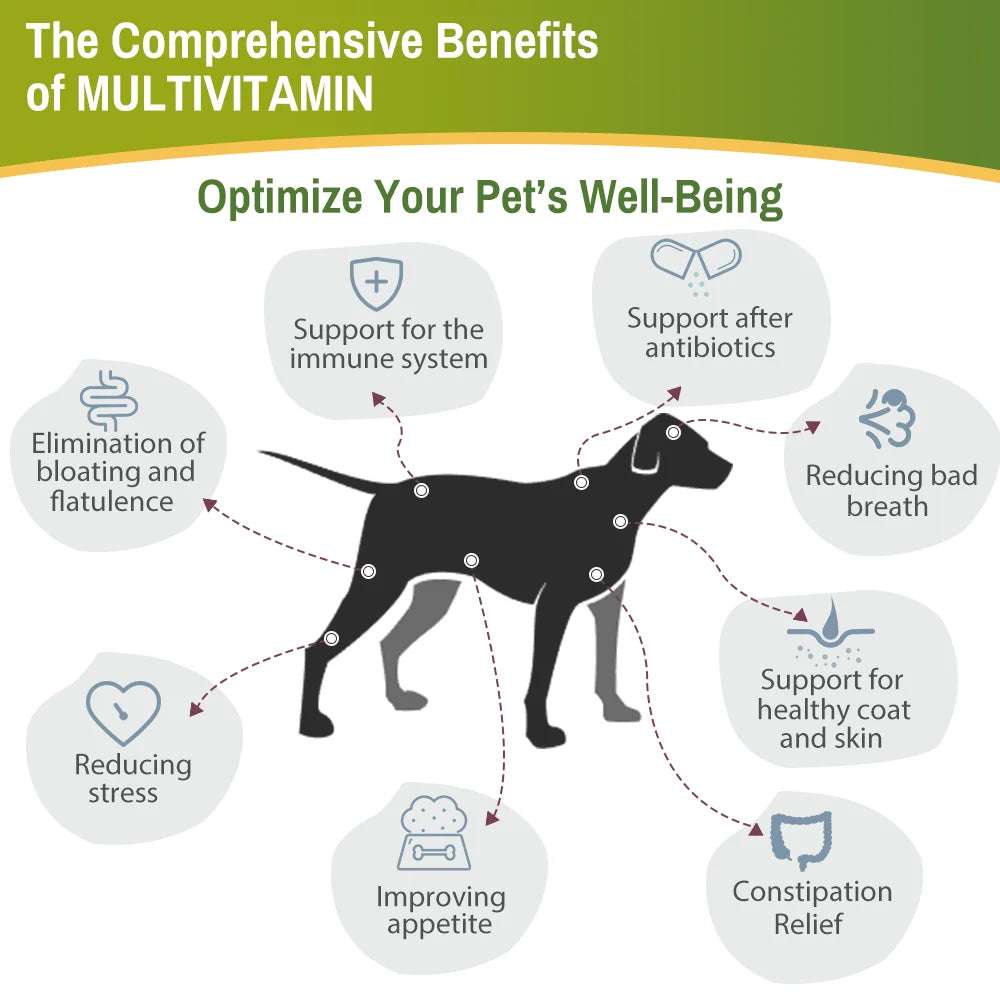 The Comprehensive Benefits of MULTIVITAMIN

Optimize Your Pet's Well-Being

Support for the immune system

Support after antibiotics

Elimination of bloating and flatulence

Reducing bad breath

Support for healthy coat and skin

Reducing stress

Improving appetite

Constipation Relief